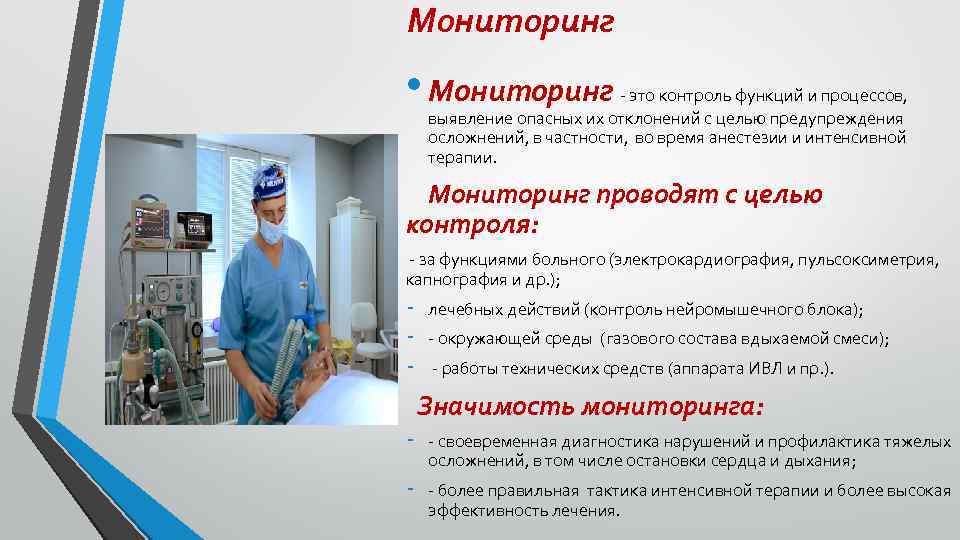 Мониторинг

• Мониторинг - это контроль функций и процессов, выявление опасных их отклонений с целью предупреждения осложнений, в частности, во время анестезии и интенсивной терапии.

Мониторинг проводят с целью контроля:

- за функциями больного (электрокардиография, пульсоксиметрия, капнография и др.);

- лечебных действий (контроль нейромышечного блока);

- - окружающей среды (газового состава вдыхаемой смеси);

- - работы технических средств (аппарата ИВЛ и пр.).

Значимость мониторинга:

- - своевременная диагностика нарушений и профилактика тяжелых осложнений, в том числе остановки сердца и дыхания;

- - более правильная тактика интенсивной терапии и более высокая эффективность лечения.